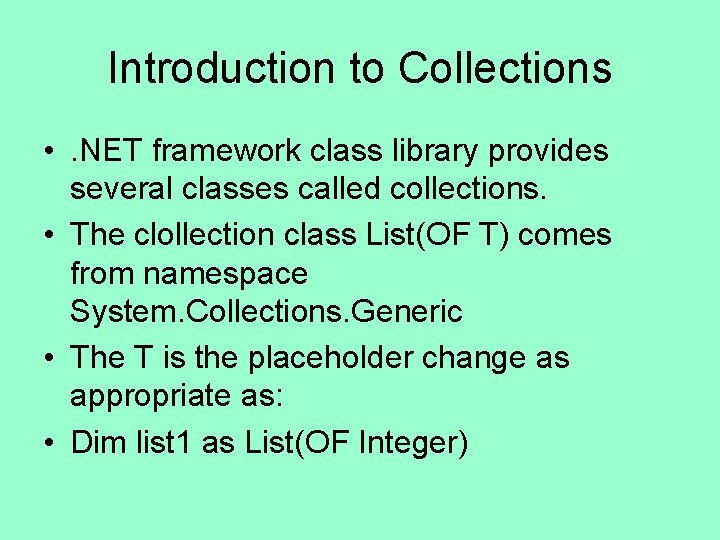 Introduction to Collections

• .NET framework class library provides several classes called collections.

• The clollection class List(OF T) comes from namespace System.Collections.Generic

• The T is the placeholder change as appropriate as:

• Dim list1 as List(OF Integer)